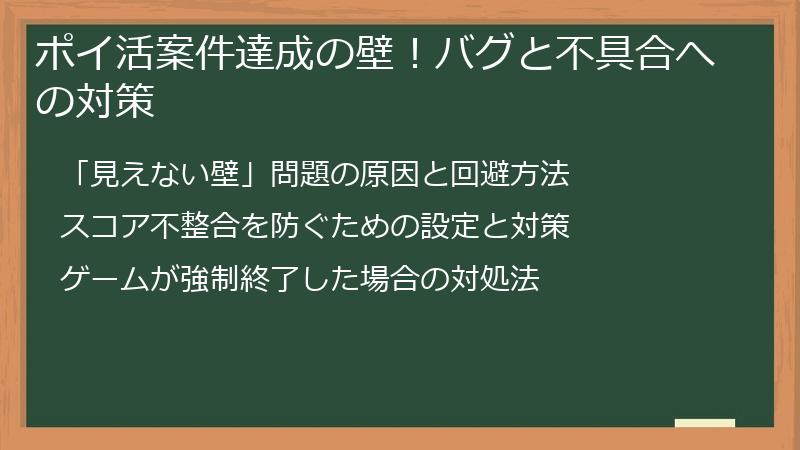 ポイ活案件達成の壁！バグと不具合への対策

「見えない壁」問題の原因と回避方法

スコア不整合を防ぐための設定と対策

ゲームが強制終了した場合の対処法